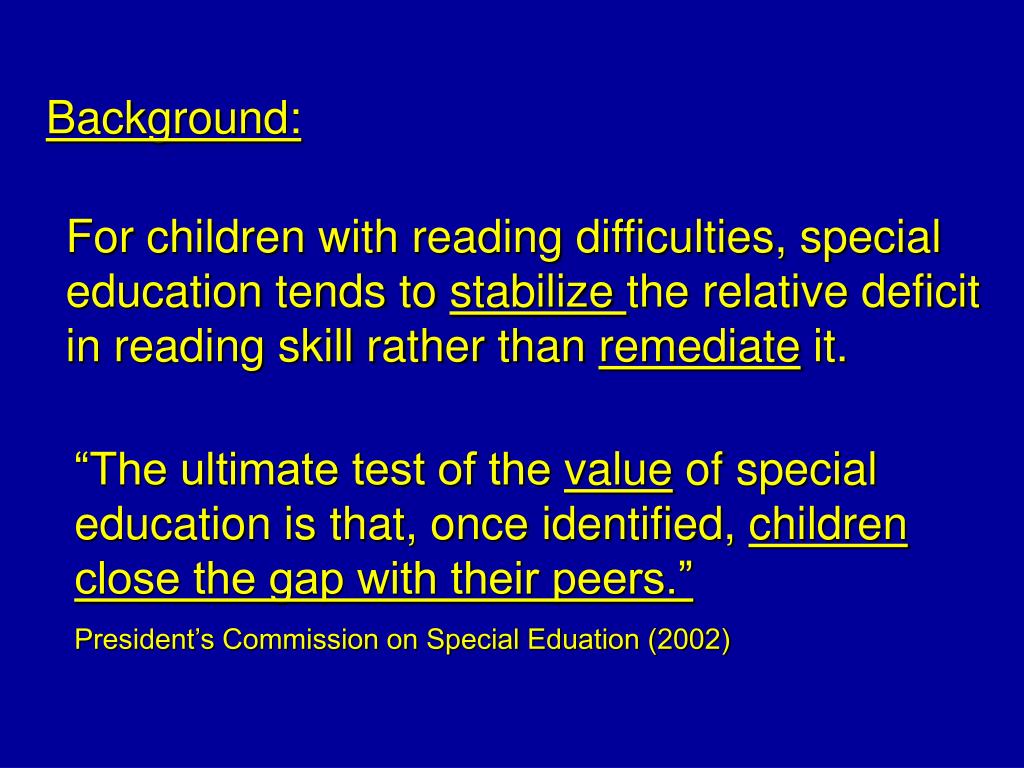 Background:

For children with reading difficulties, special education tends to stabilize the relative deficit in reading skill rather than remediate it.

“The ultimate test of the value of special education is that, once identified, children close the gap with their peers.”

President’s Commission on Special Eduation (2002)